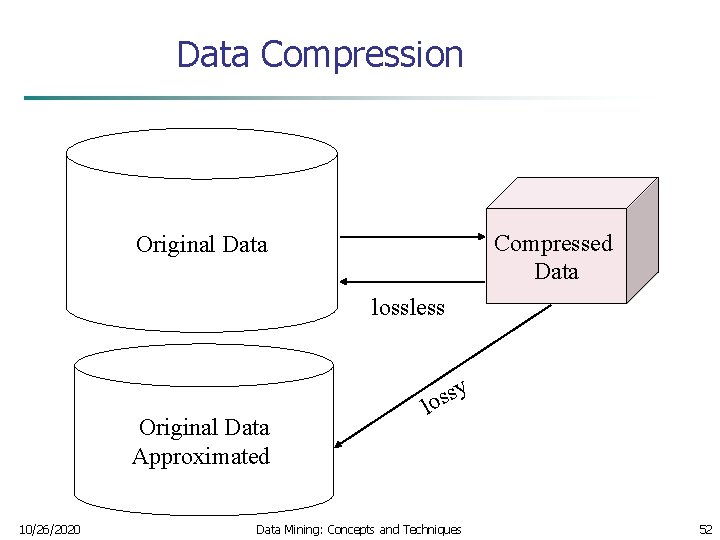 Data Compression

Original Data

Compressed Data

lossless

lossy

Original Data Approximated

10/26/2020

Data Mining: Concepts and Techniques

52